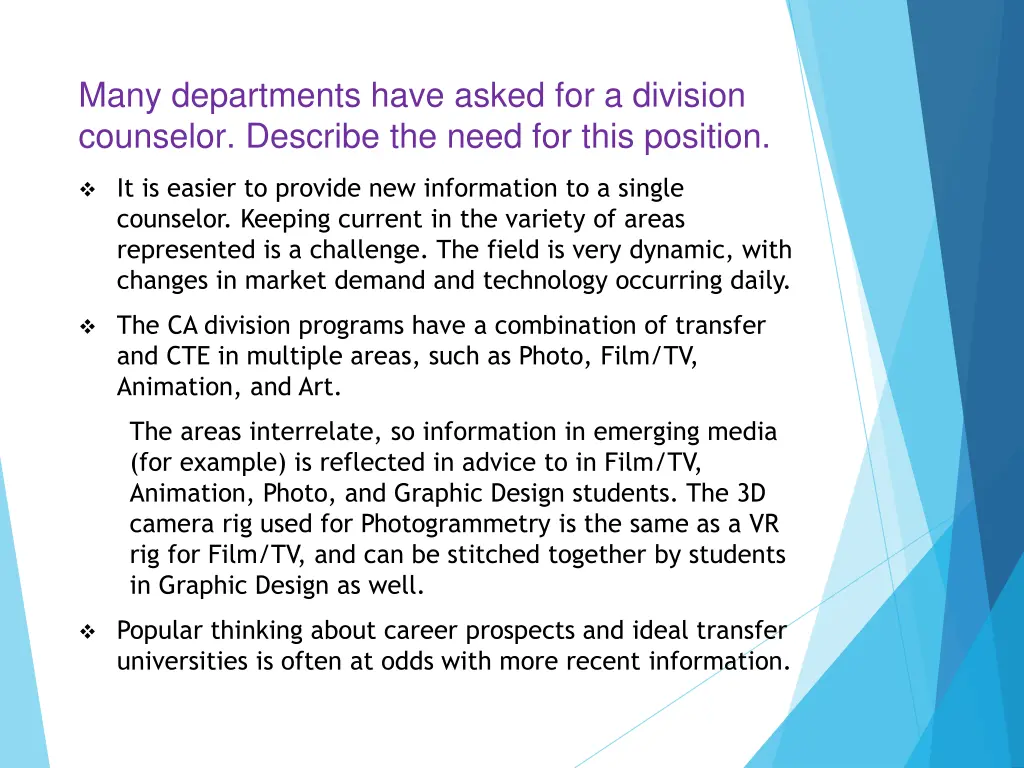 Many departments have asked for a division counselor. Describe the need for this position.

❖ It is easier to provide new information to a single counselor. Keeping current in the variety of areas represented is a challenge. The field is very dynamic, with changes in market demand and technology occurring daily.

❖ The CA division programs have a combination of transfer and CTE in multiple areas, such as Photo, Film/TV, Animation, and Art.

The areas interrelate, so information in emerging media (for example) is reflected in advice to in Film/TV, Animation, Photo, and Graphic Design students. The 3D camera rig used for Photogrammetry is the same as a VR rig for Film/TV, and can be stitched together by students in Graphic Design as well.

❖ Popular thinking about career prospects and ideal transfer universities is often at odds with more recent information.